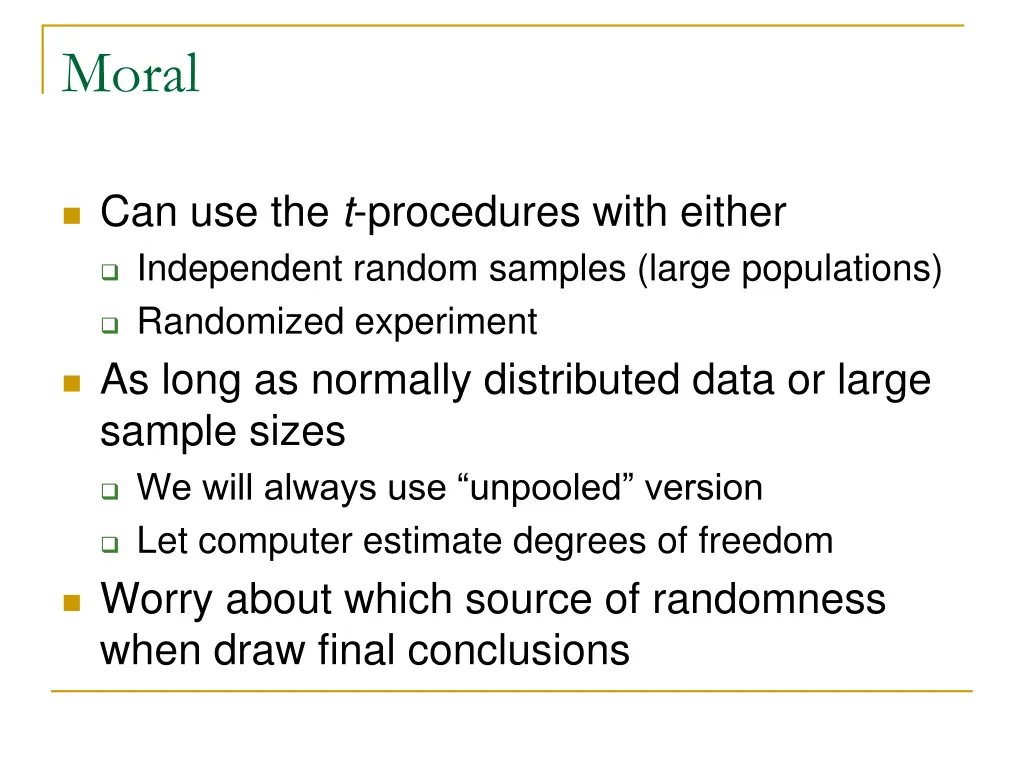 Moral

Can use the t-procedures with either

Independent random samples (large populations)

Randomized experiment

As long as normally distributed data or large sample sizes

We will always use “unpooled” version

Let computer estimate degrees of freedom

Worry about which source of randomness when draw final conclusions